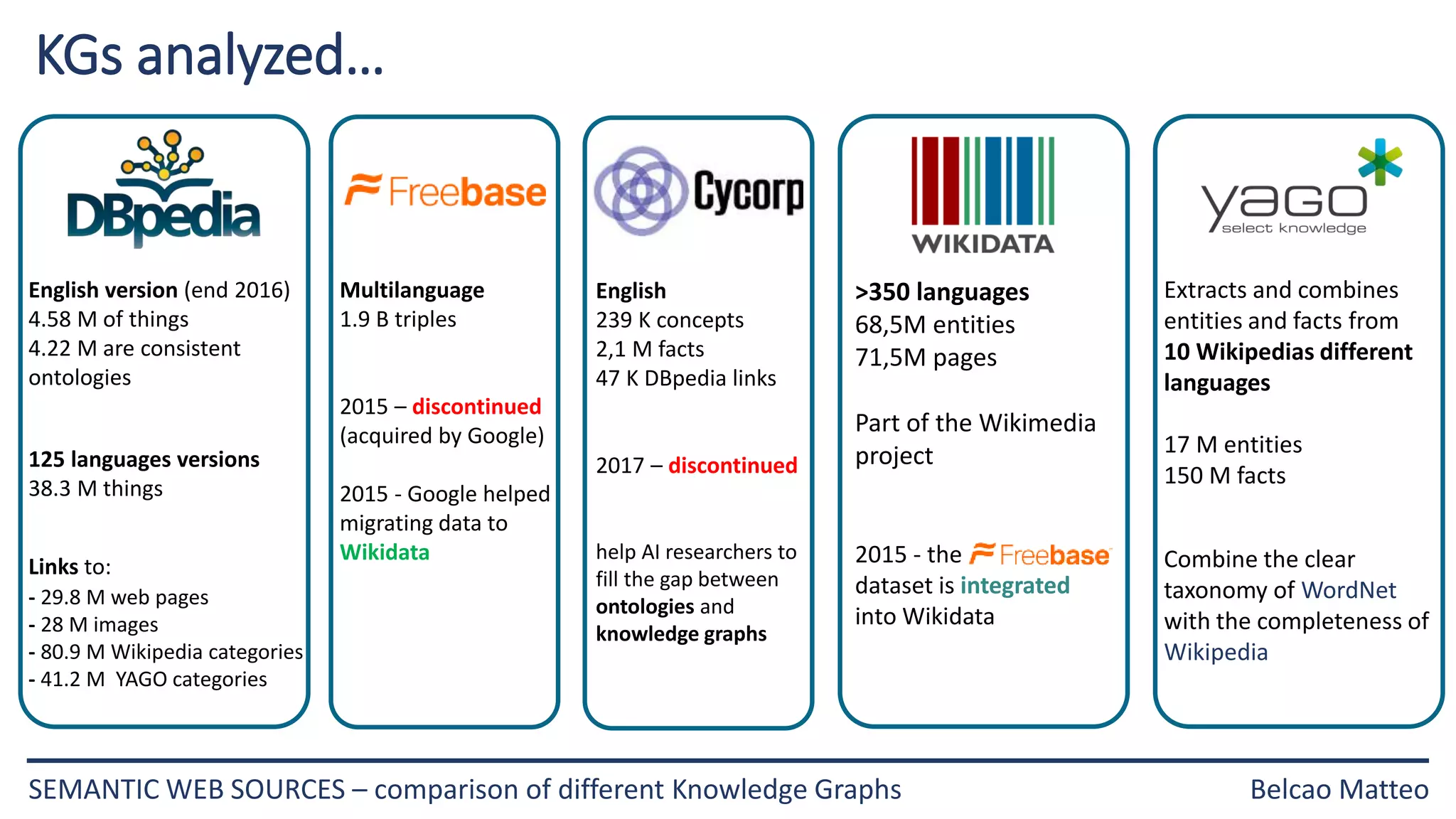 KGs analyzed…

DBpedia

English version (end 2016)
4.58 M of things
4.22 M are consistent ontologies

125 languages versions
38.3 M things

Links to:
- 29.8 M web pages
- 28 M images
- 80.9 M Wikipedia categories
- 41.2 M YAGO categories

Freebase

Multilanguage
1.9 B triples

2015 – discontinued
(acquired by Google)

2015 - Google helped migrating data to Wikidata

Cycorp

English
239 K concepts
2,1 M facts
47 K DBpedia links

2017 – discontinued

help AI researchers to fill the gap between ontologies and knowledge graphs

WIKIDATA

>350 languages
68,5M entities
71,5M pages

Part of the Wikimedia project

2015 - the Freebase dataset is integrated into Wikidata

yago
select knowledge

Extracts and combines entities and facts from 10 Wikipedias different languages

17 M entities
150 M facts

Combine the clear taxonomy of WordNet with the completeness of Wikipedia

SEMANTIC WEB SOURCES – comparison of different Knowledge Graphs

Belcao Matteo